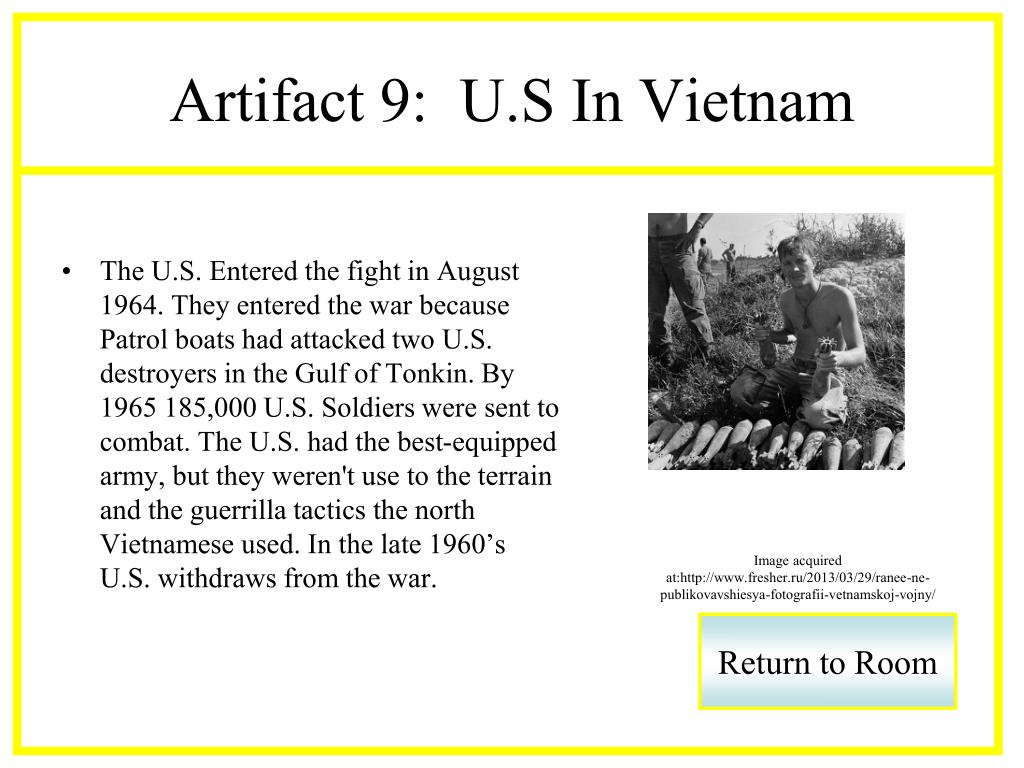 Artifact 9:  U.S In Vietnam

• The U.S. Entered the fight in August 1964. They entered the war because Patrol boats had attacked two U.S. destroyers in the Gulf of Tonkin. By 1965 185,000 U.S. Soldiers were sent to combat. The U.S. had the best-equipped army, but they weren't use to the terrain and the guerrilla tactics the north Vietnamese used. In the late 1960's U.S. withdraws from the war.

Image acquired at:http://www.fresher.ru/2013/03/29/ranee-ne-publikovavshiesya-fotografii-vetnamskoj-vojny/

Return to Room